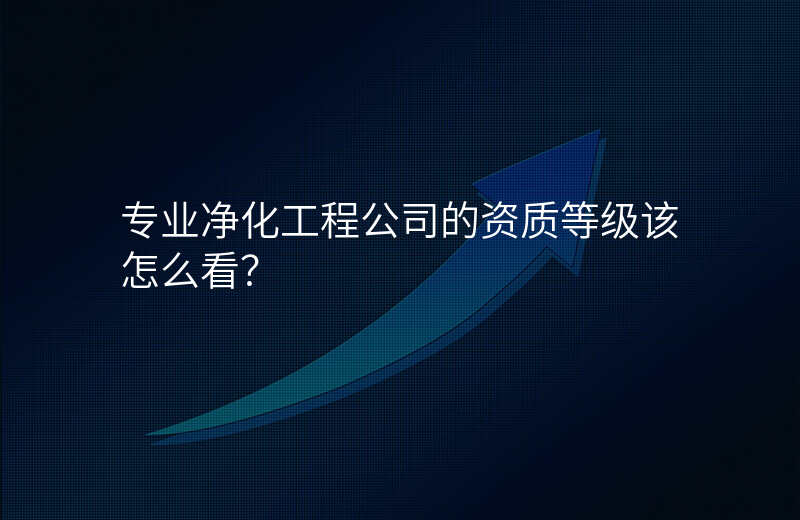 专业净化工程公司的资质等级该怎么看?